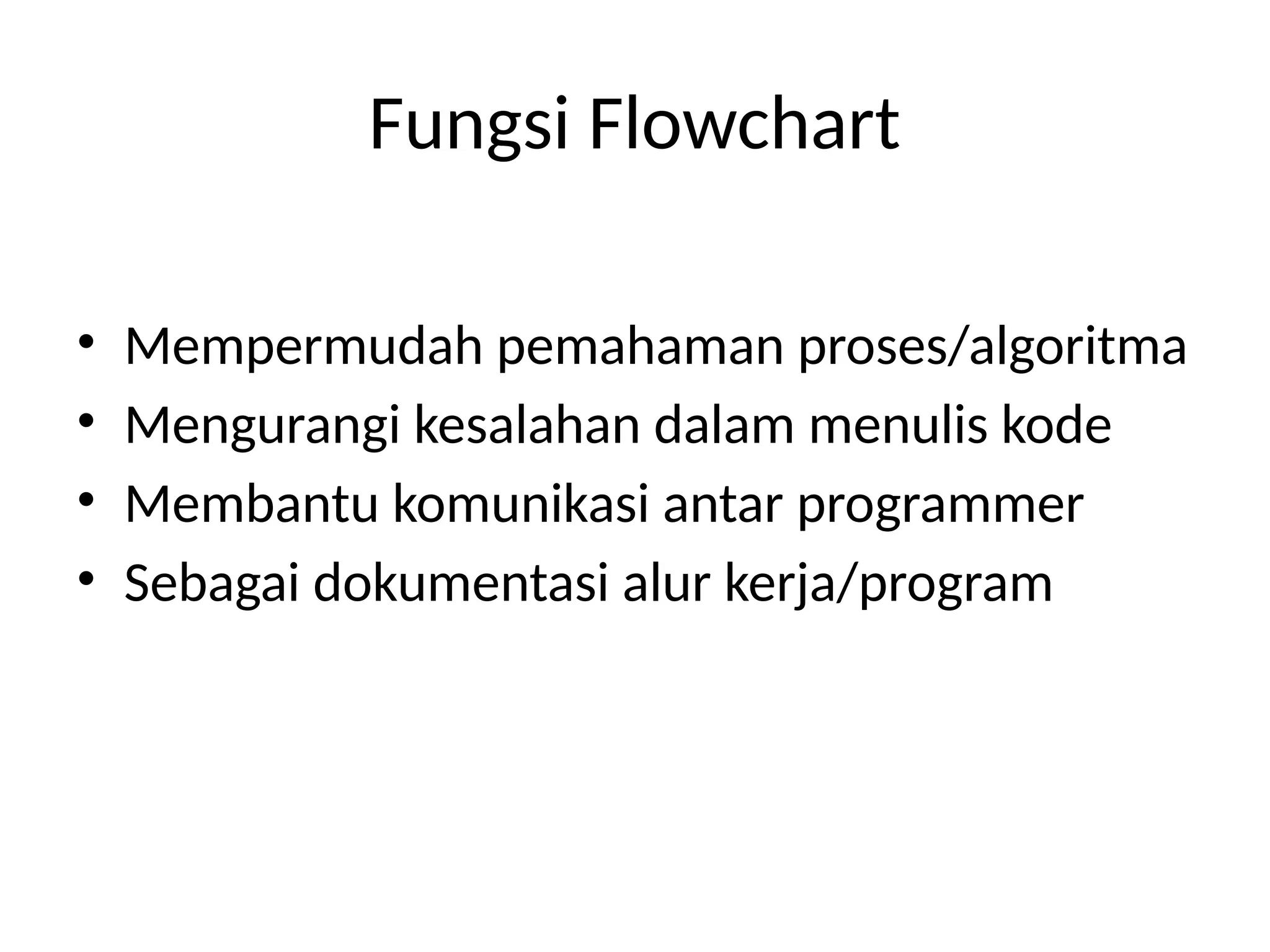 Fungsi Flowchart

• Mempermudah pemahaman proses/algoritma
• Mengurangi kesalahan dalam menulis kode
• Membantu komunikasi antar programmer
• Sebagai dokumentasi alur kerja/program